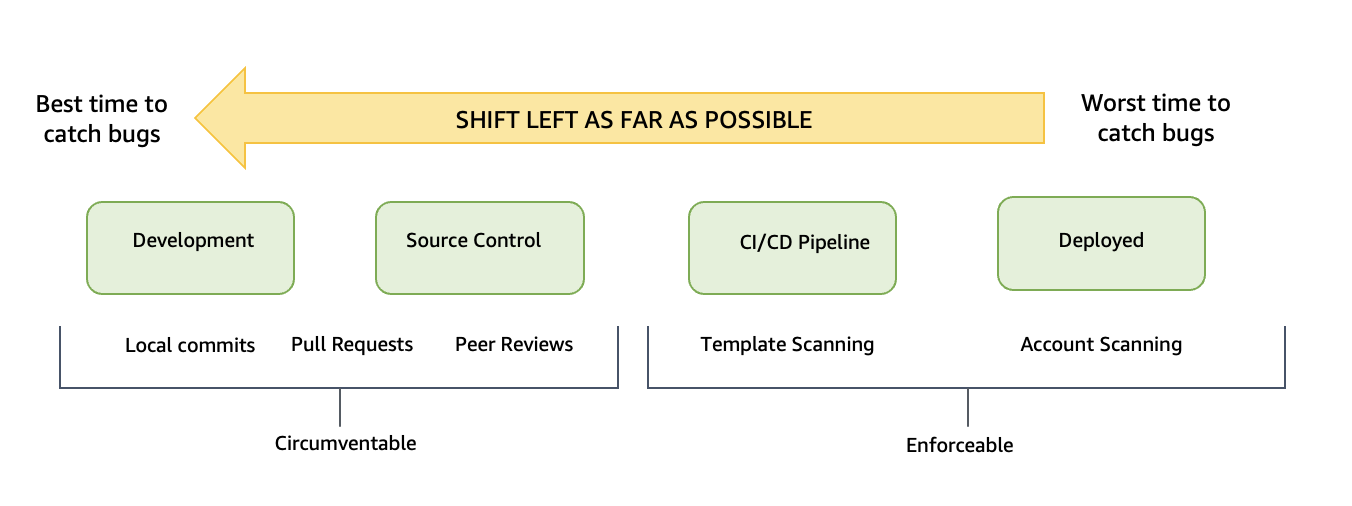 Best time to catch bugs

SHIFT LEFT AS FAR AS POSSIBLE

Worst time to catch bugs

Development

Source Control

CI/CD Pipeline

Deployed

Local commits

Pull Requests

Peer Reviews

Template Scanning

Account Scanning

Circumventable

Enforceable